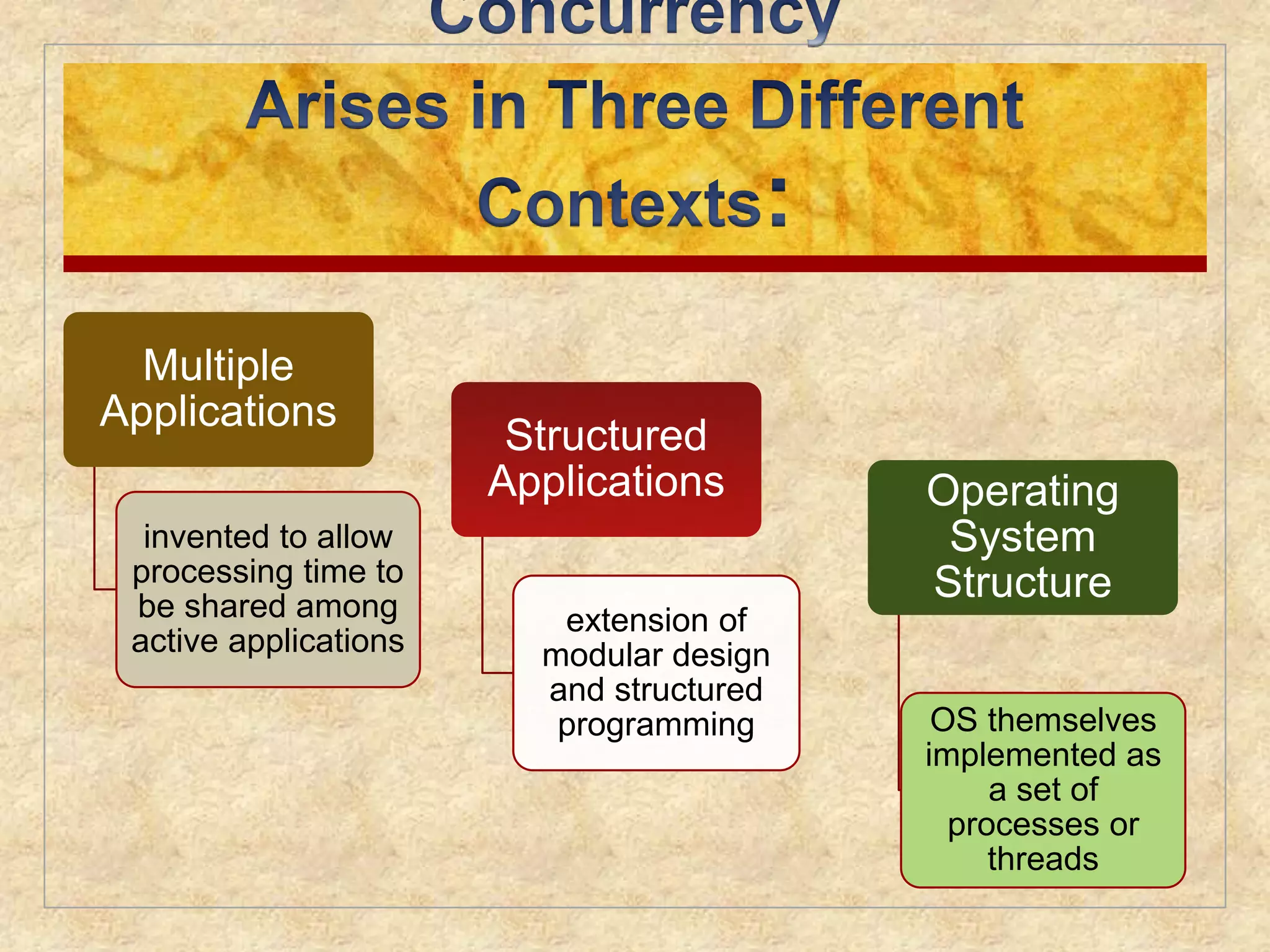 Concurrency

Arises in Three Different Contexts:

Multiple Applications

invented to allow processing time to be shared among active applications

Structured Applications

extension of modular design and structured programming

Operating System Structure

OS themselves implemented as a set of processes or threads